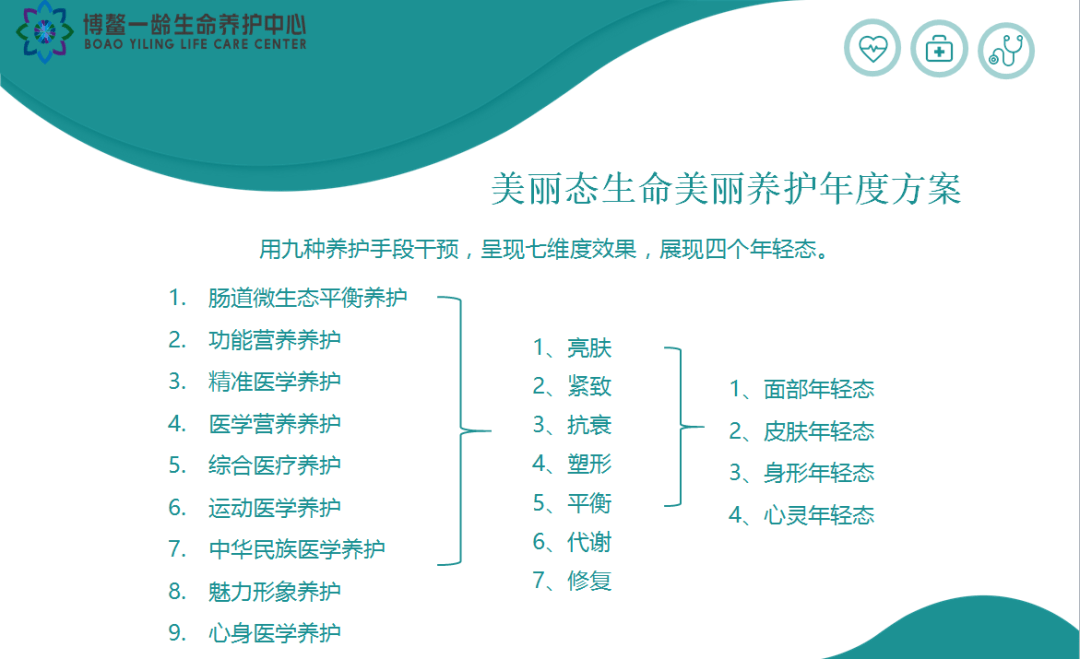 博鳌一龄生命养护中心
BOAO YILING LIFE CARE CENTER

美丽态生命美丽养护年度方案

用九种养护手段干预，呈现七维度效果，展现四个年轻态。

1. 肠道微生态平衡养护
2. 功能营养养护
3. 精准医学养护
4. 医学营养养护
5. 综合医疗养护
6. 运动医学养护
7. 中华民族医学养护
8. 魅力形象养护
9. 心身医学养护

1、亮肤
2、紧致
3、抗衰
4、塑形
5、平衡
6、代谢
7、修复

1、面部年轻态
2、皮肤年轻态
3、身形年轻态
4、心灵年轻态